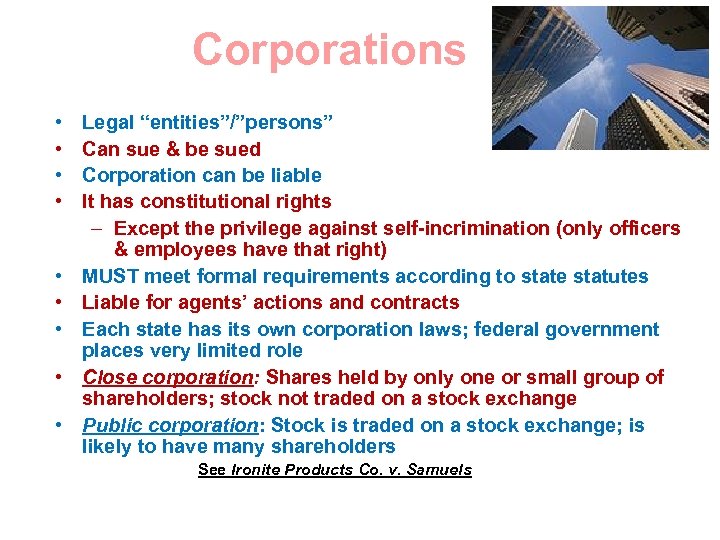 Corporations

• Legal “entities”/”persons”
• Can sue & be sued
• Corporation can be liable
• It has constitutional rights
  – Except the privilege against self-incrimination (only officers & employees have that right)
• MUST meet formal requirements according to state statutes
• Liable for agents’ actions and contracts
• Each state has its own corporation laws; federal government places very limited role
• Close corporation: Shares held by only one or small group of shareholders; stock not traded on a stock exchange
• Public corporation: Stock is traded on a stock exchange; is likely to have many shareholders

See Ironite Products Co. v. Samuels